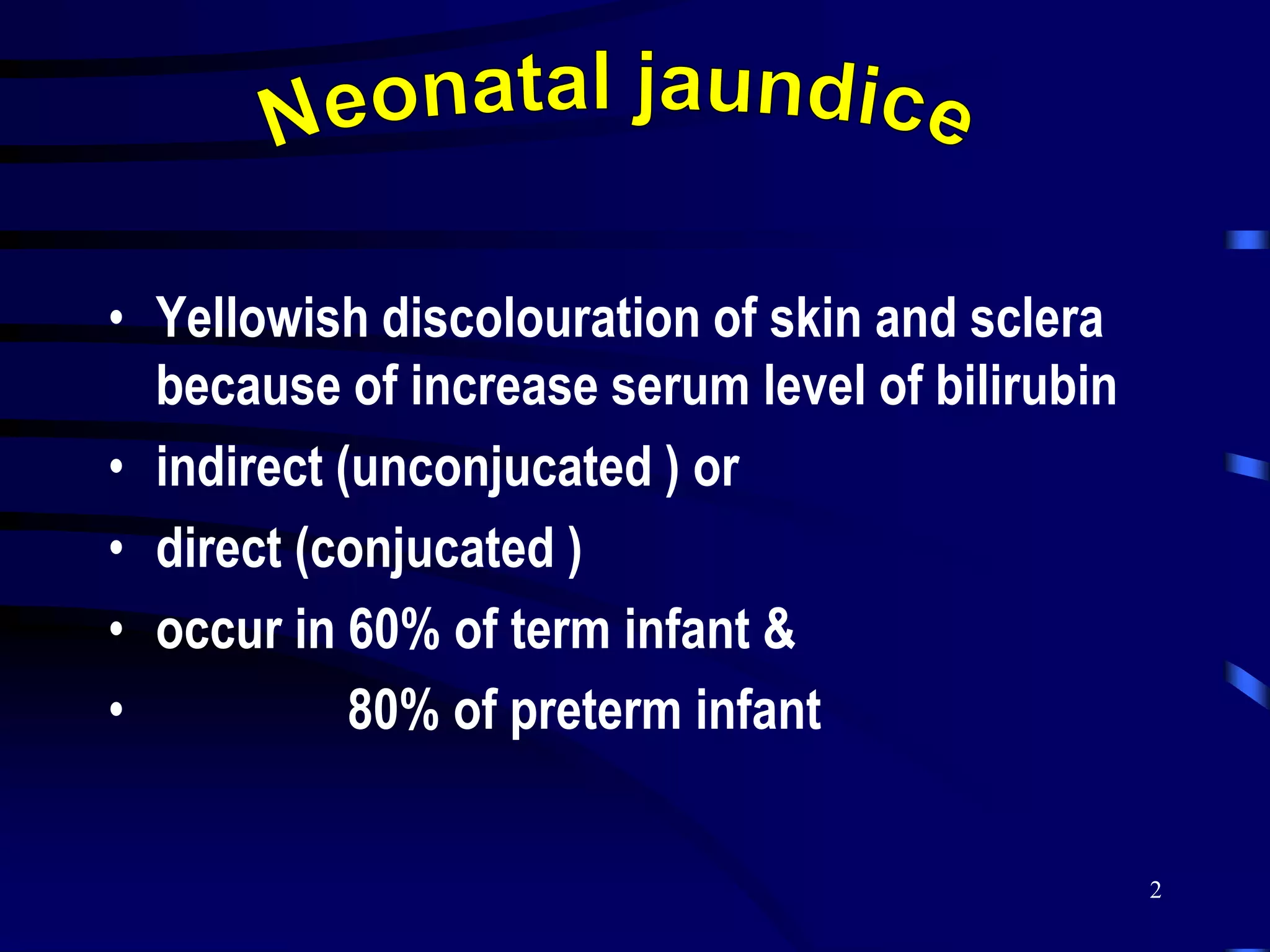 Neonatal jaundice

• Yellowish discolouration of skin and sclera because of increase serum level of bilirubin
• indirect (unconjucated ) or
• direct (conjucated )
• occur in 60% of term infant &
• 80% of preterm infant

2